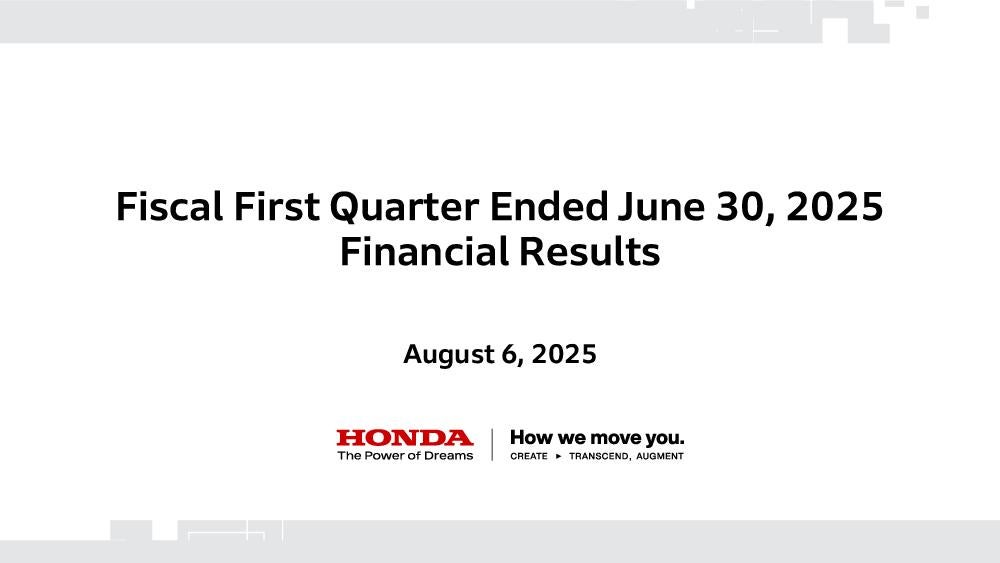 Fiscal First Quarter Ended June 30, 2025
Financial Results

August 6, 2025

HONDA
The Power of Dreams

How we move you.
CREATE ► TRANSCEND, AUGMENT